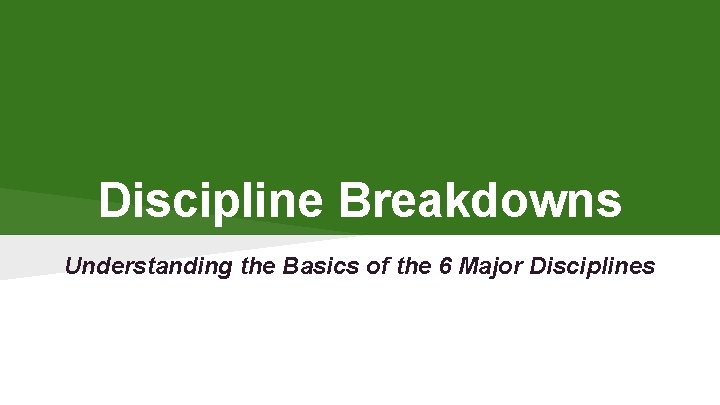 Discipline Breakdowns

Understanding the Basics of the 6 Major Disciplines